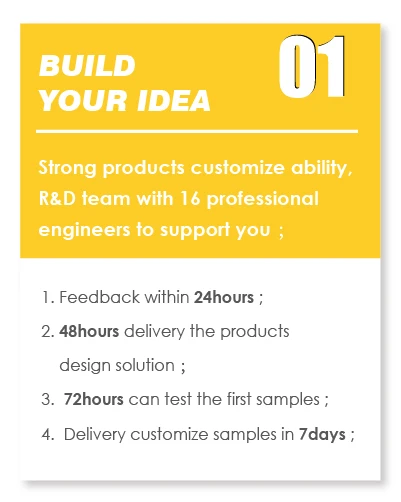 BUILD
YOUR IDEA

01

Strong products customize ability, R&D team with 16 professional engineers to support you ;

1. Feedback within 24hours ;

2. 48hours delivery the products design solution ;

3. 72hours can test the first samples ;

4. Delivery customize samples in 7days ;